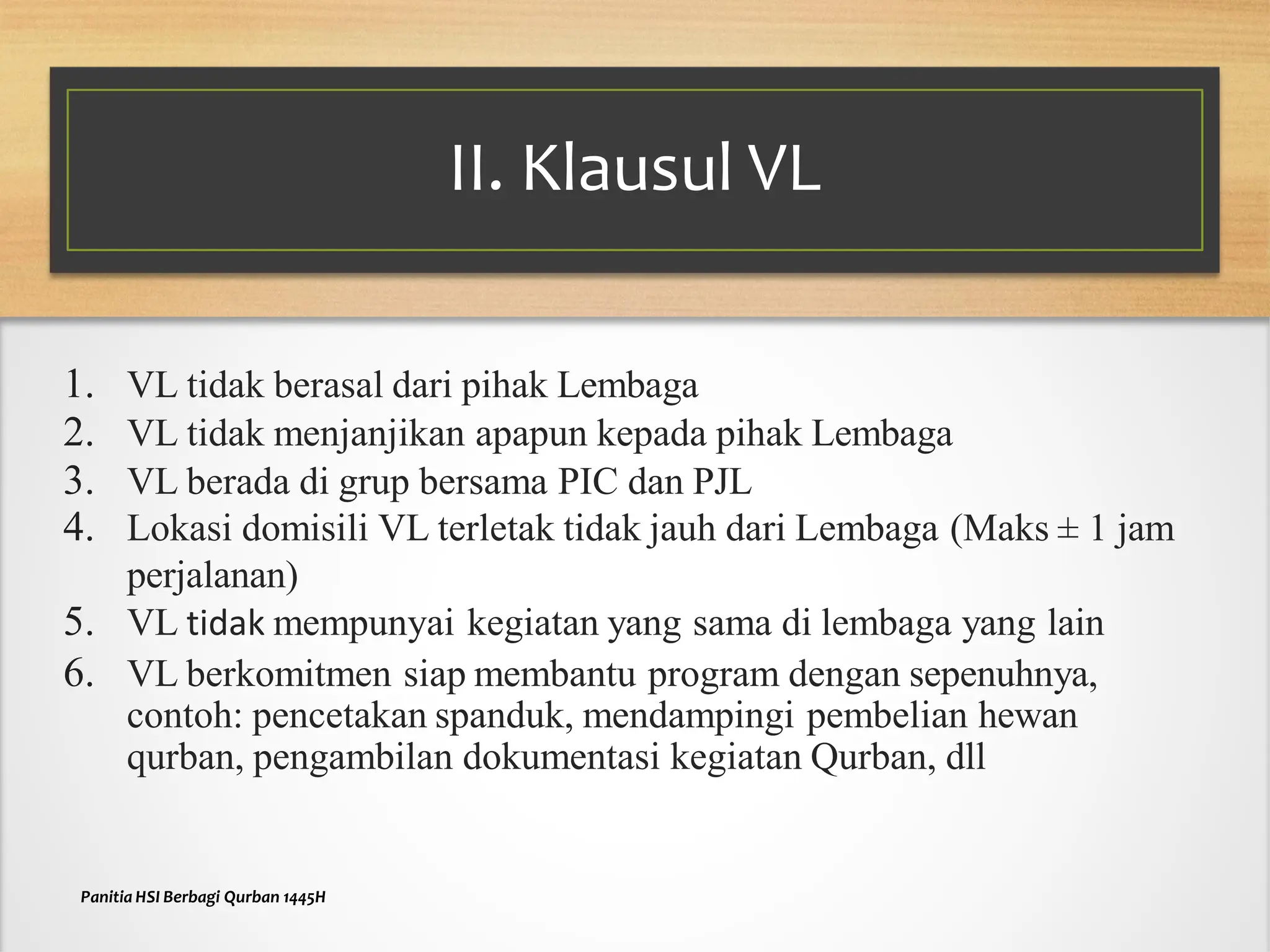 II. Klausul VL

1. VL tidak berasal dari pihak Lembaga
2. VL tidak menjanjikan apapun kepada pihak Lembaga
3. VL berada di grup bersama PIC dan PJL
4. Lokasi domisili VL terletak tidak jauh dari Lembaga (Maks ± 1 jam perjalanan)
5. VL tidak mempunyai kegiatan yang sama di lembaga yang lain
6. VL berkomitmen siap membantu program dengan sepenuhnya, contoh: pencetakan spanduk, mendampingi pembelian hewan qurban, pengambilan dokumentasi kegiatan Qurban, dll

Panitia HSI Berbagi Qurban 1445H